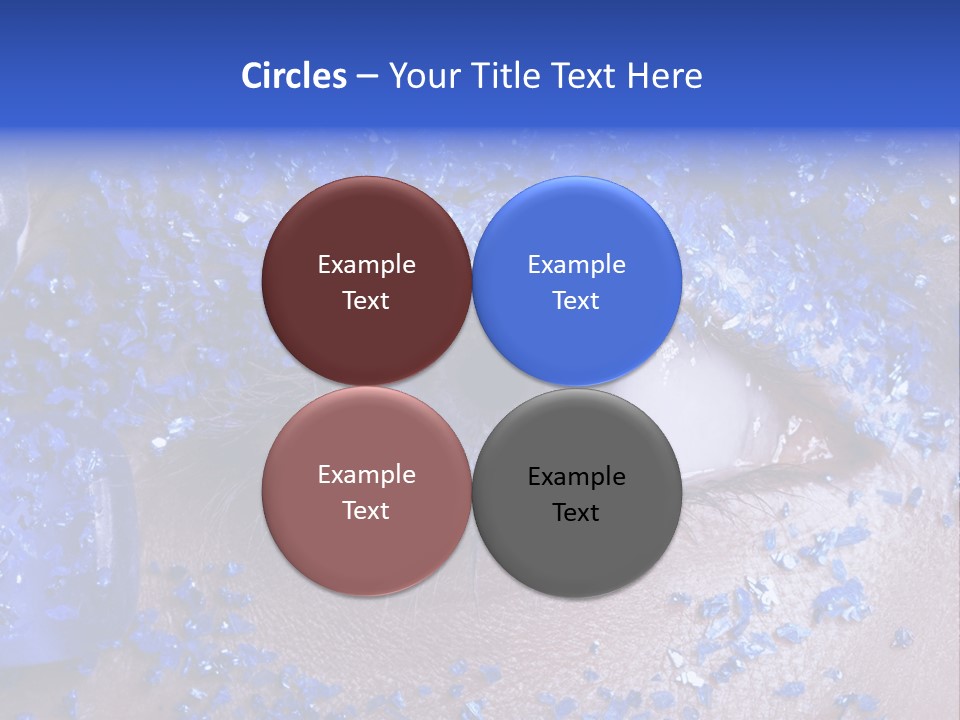 Circles – Your Title Text Here

Example Text

Example Text

Example Text

Example Text